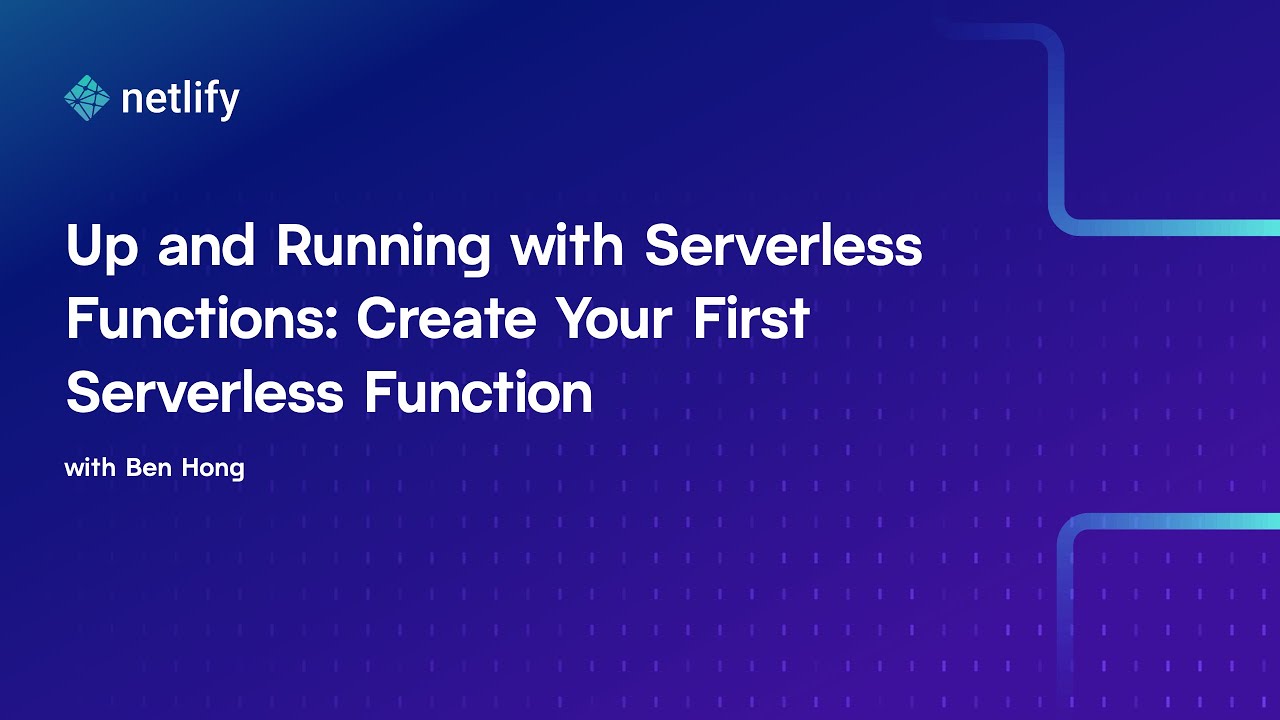 netlify

Up and Running with Serverless Functions: Create Your First Serverless Function

with Ben Hong